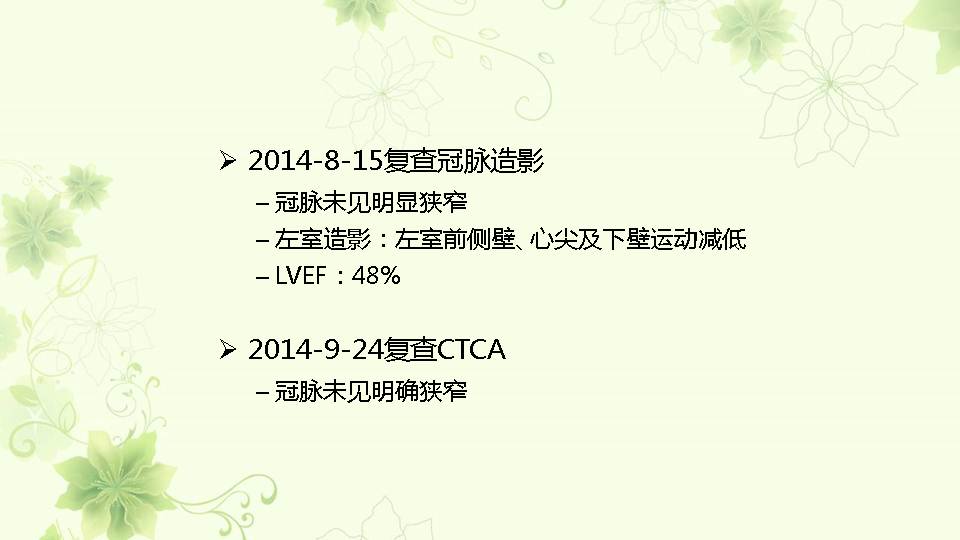 ➢ 2014-8-15复查冠脉造影

– 冠脉未见明显狭窄

– 左室造影：左室前侧壁、心尖及下壁运动减低

– LVEF：48%

➢ 2014-9-24复查CTCA

– 冠脉未见明确狭窄